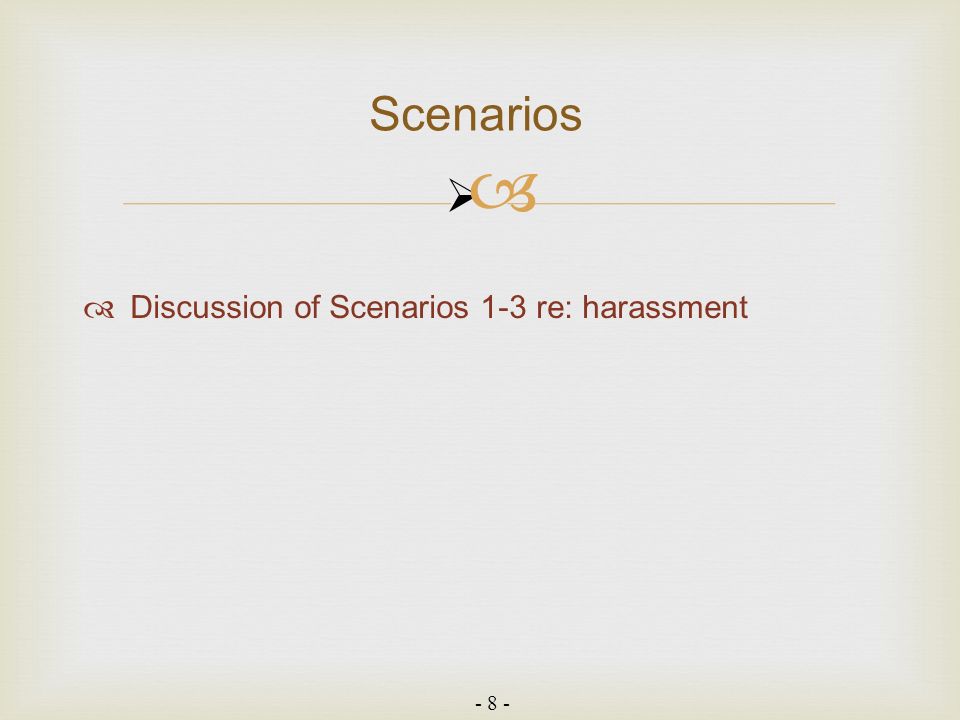 Scenarios

Discussion of Scenarios 1-3 re: harassment

- 8 -